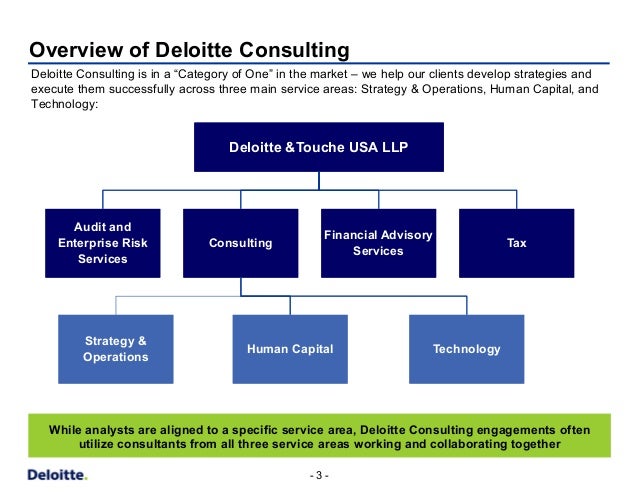 Overview of Deloitte Consulting

Deloitte Consulting is in a “Category of One” in the market – we help our clients develop strategies and execute them successfully across three main service areas: Strategy & Operations, Human Capital, and Technology:

Deloitte &Touche USA LLP

Audit and Enterprise Risk Services

Consulting

Financial Advisory Services

Tax

Strategy & Operations

Human Capital

Technology

While analysts are aligned to a specific service area, Deloitte Consulting engagements often utilize consultants from all three service areas working and collaborating together

Deloitte.

- 3 -